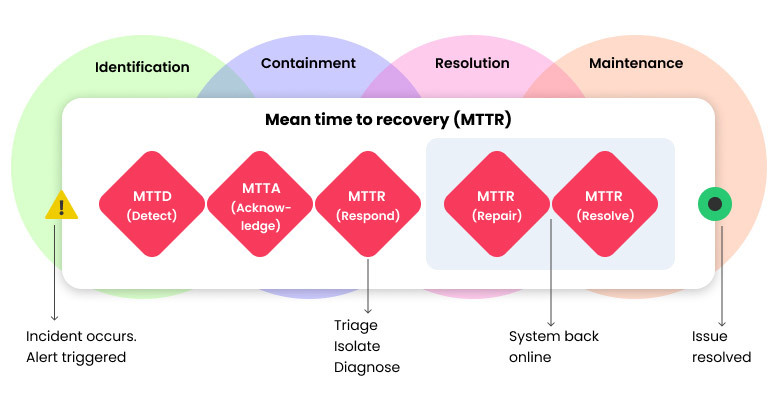 Identification

Containment

Resolution

Maintenance

Mean time to recovery (MTTR)

MTTD (Detect)

MTTA (Acknowledge)

MTTR (Respond)

MTTR (Repair)

MTTR (Resolve)

Incident occurs. Alert triggered

Triage
Isolate
Diagnose

System back online

Issue resolved